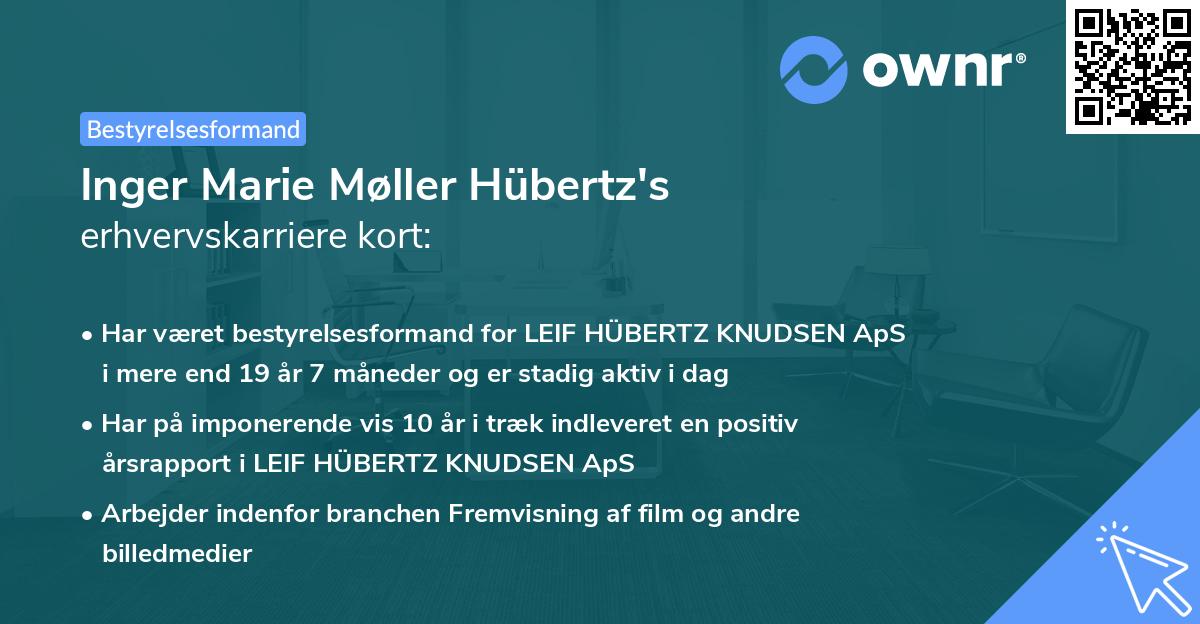 ownr®

Bestyrelsesformand

Inger Marie Møller Hübertz's erhvervskarriere kort:

• Har været bestyrelsesformand for LEIF HÜBERTZ KNUDSEN ApS i mere end 19 år 7 måneder og er stadig aktiv i dag

• Har på imponerende vis 10 år i træk indleveret en positiv årsrapport i LEIF HÜBERTZ KNUDSEN ApS

• Arbejder indenfor branchen Fremvisning af film og andre billedmedier